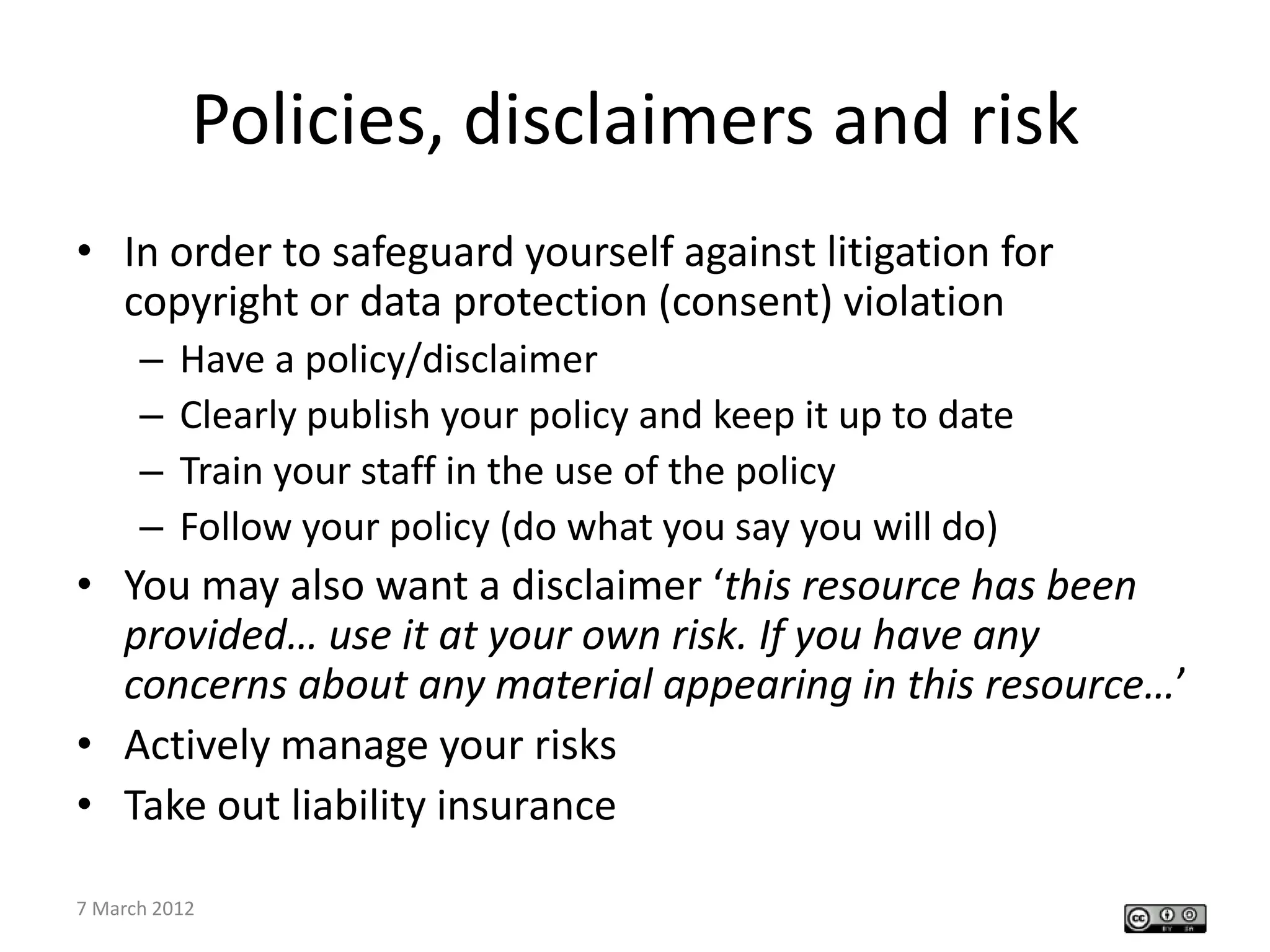 Policies, disclaimers and risk

• In order to safeguard yourself against litigation for copyright or data protection (consent) violation
– Have a policy/disclaimer
– Clearly publish your policy and keep it up to date
– Train your staff in the use of the policy
– Follow your policy (do what you say you will do)
• You may also want a disclaimer ‘this resource has been provided… use it at your own risk. If you have any concerns about any material appearing in this resource…’
• Actively manage your risks
• Take out liability insurance

7 March 2012

cc BY SA